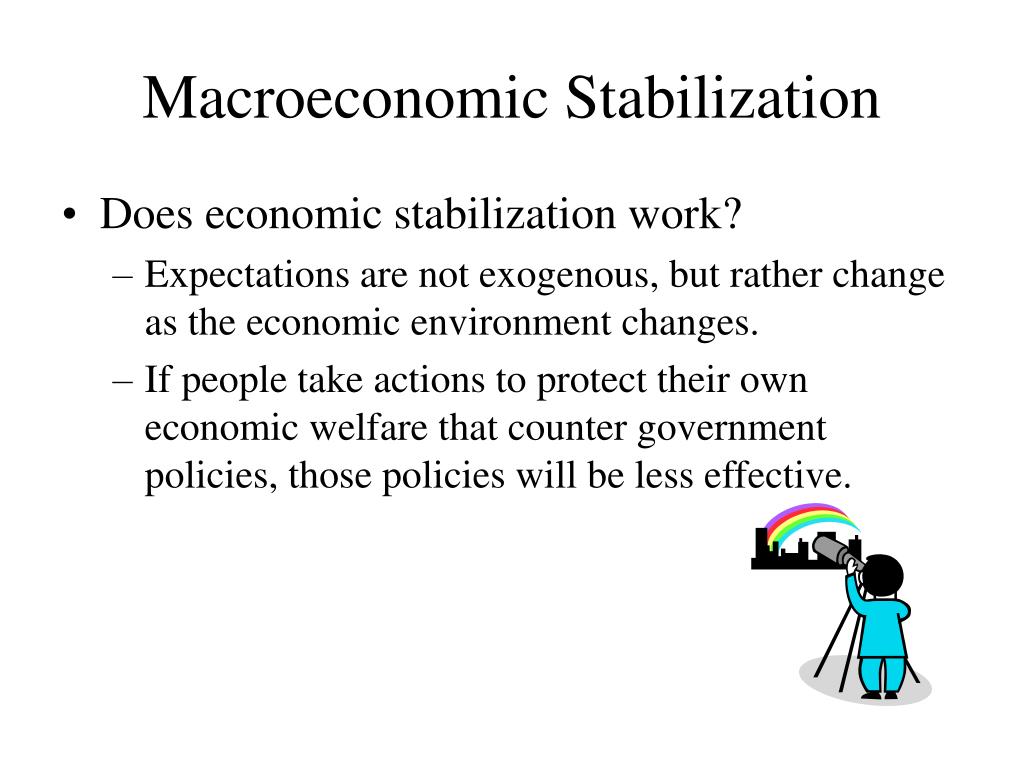 Macroeconomic Stabilization

• Does economic stabilization work?
– Expectations are not exogenous, but rather change as the economic environment changes.
– If people take actions to protect their own economic welfare that counter government policies, those policies will be less effective.